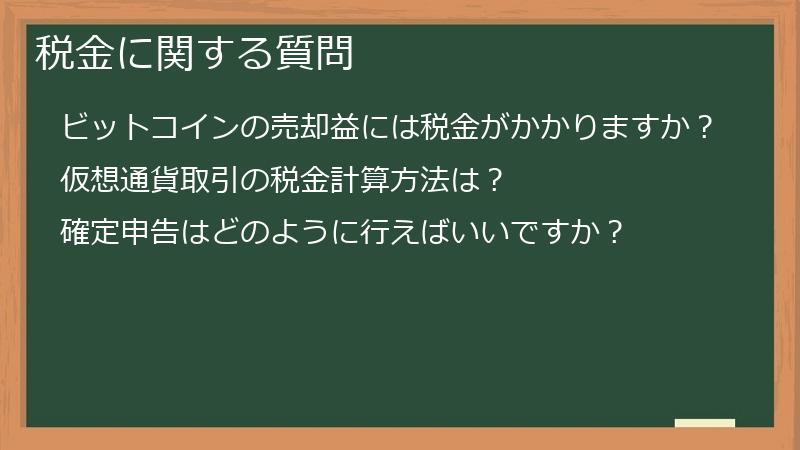 税金に関する質問

ビットコインの売却益には税金がかかりますか？

仮想通貨取引の税金計算方法は？

確定申告はどのように行えばいいですか？